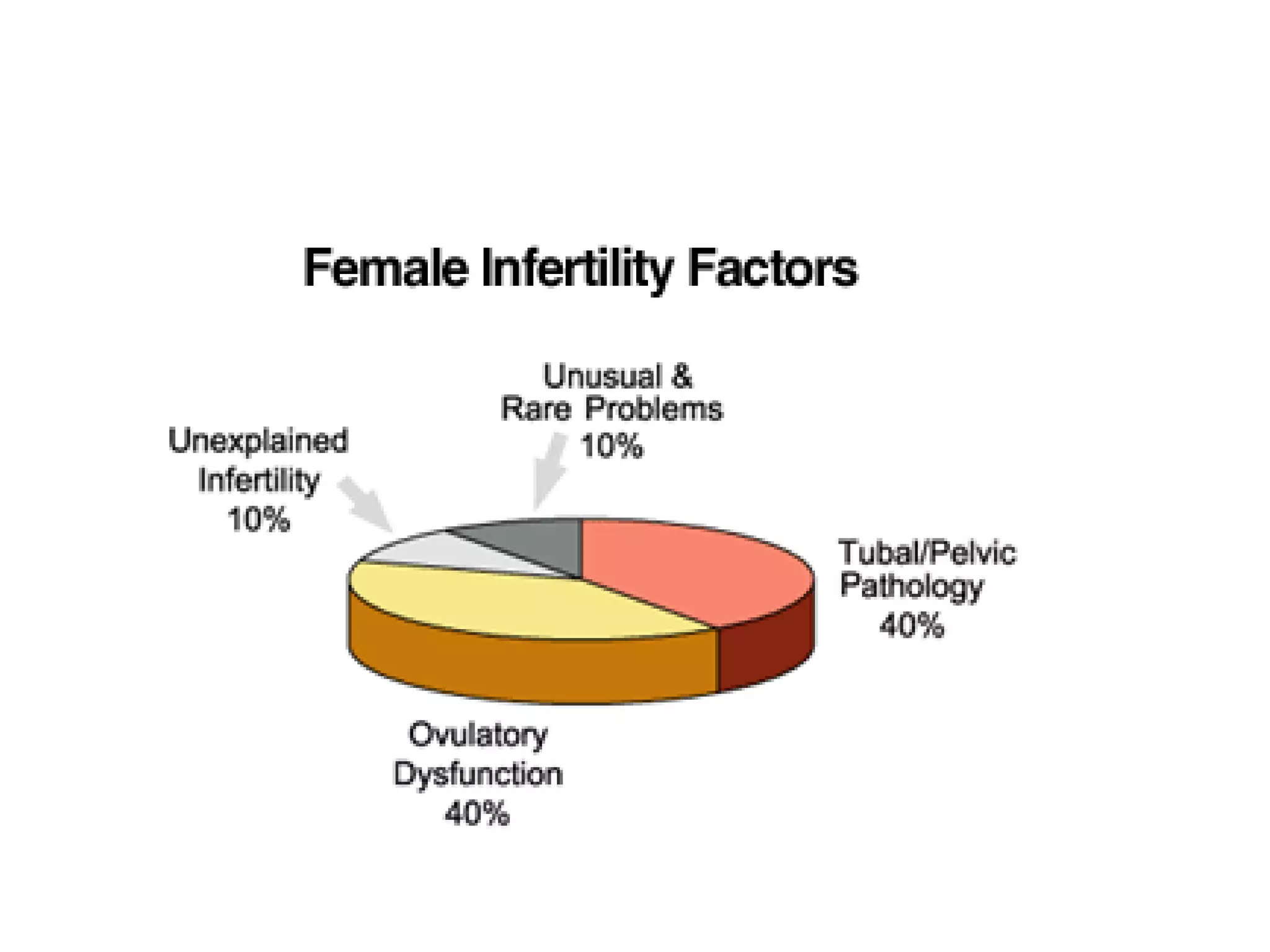 Female Infertility Factors

Unusual & Rare Problems 10%

Unexplained Infertility 10%

Tubal/Pelvic Pathology 40%

Ovulatory Dysfunction 40%